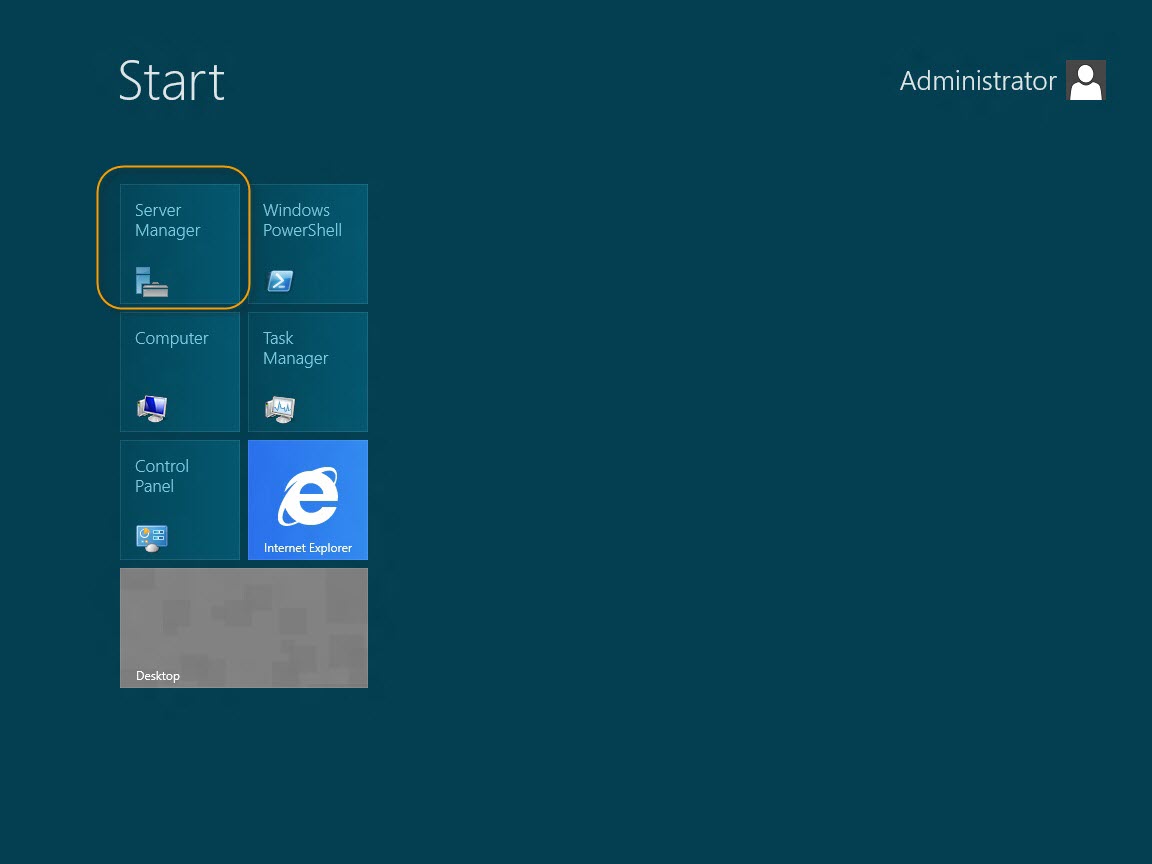 Start

Administrator

Server Manager

Windows PowerShell

Computer

Task Manager

Control Panel

Internet Explorer

Desktop